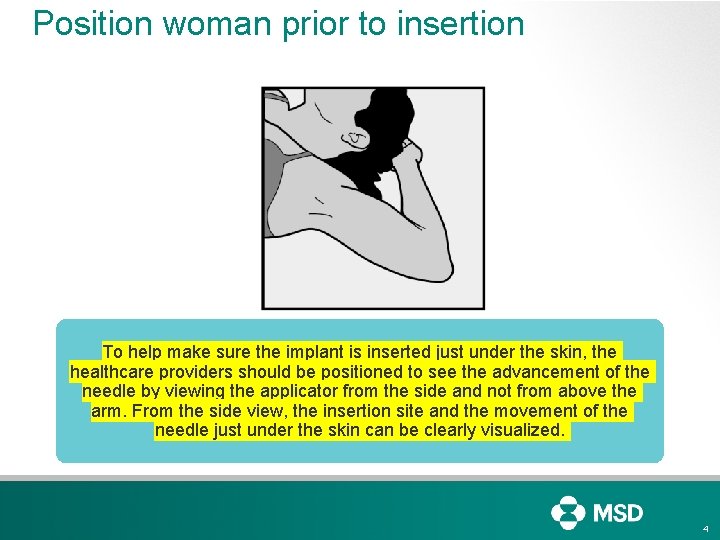 Position woman prior to insertion

To help make sure the implant is inserted just under the skin, the healthcare providers should be positioned to see the advancement of the needle by viewing the applicator from the side and not from above the arm. From the side view, the insertion site and the movement of the needle just under the skin can be clearly visualized.

MSD

4